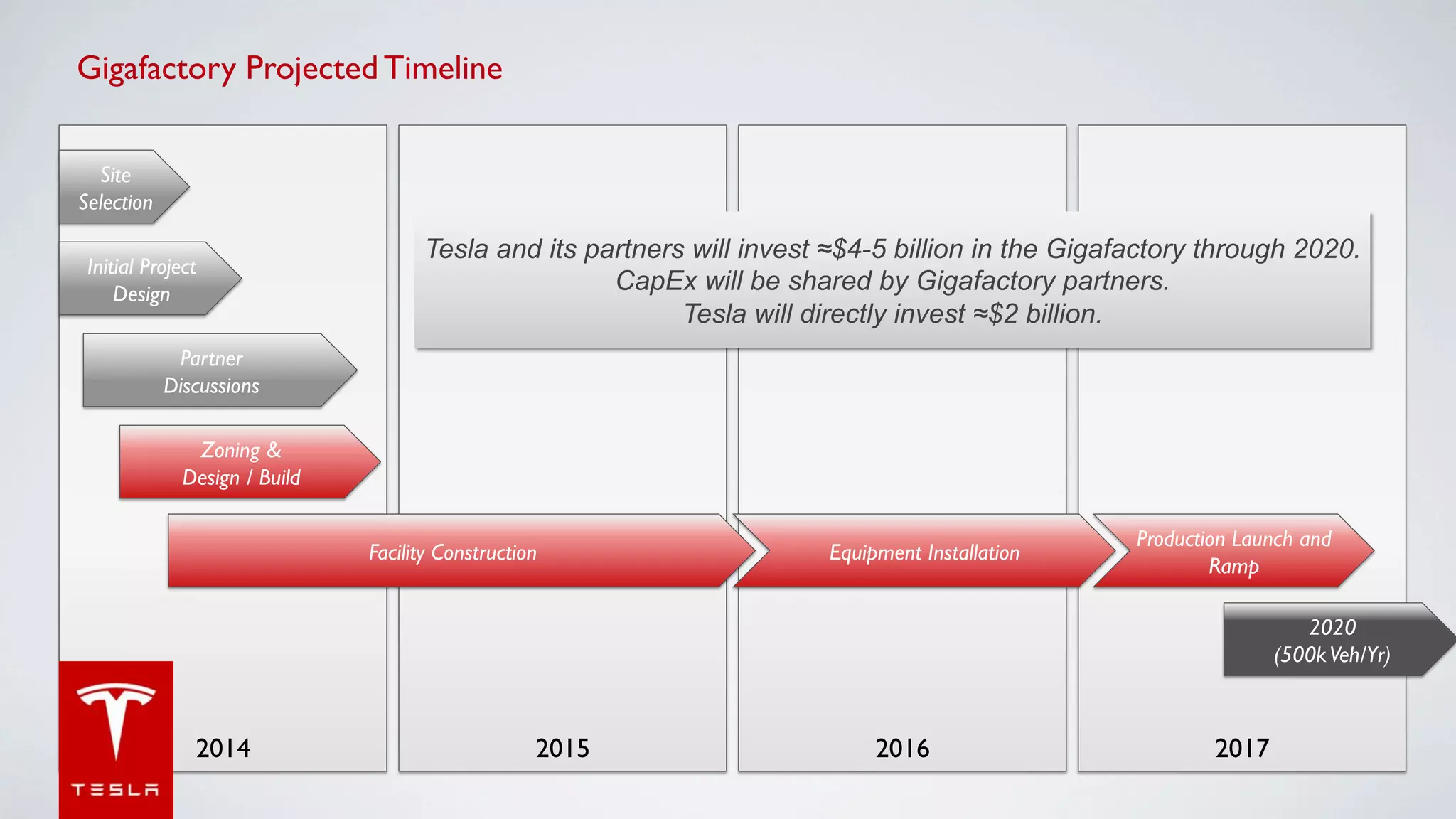 Gigafactory Projected Timeline

Site Selection

Initial Project Design

Partner Discussions

Zoning & Design / Build

Tesla and its partners will invest ≈$4-5 billion in the Gigafactory through 2020.
CapEx will be shared by Gigafactory partners.
Tesla will directly invest ≈$2 billion.

Facility Construction

Equipment Installation

Production Launch and Ramp

2020 (500k Veh/Yr)

TESLA

2014

2015

2016

2017